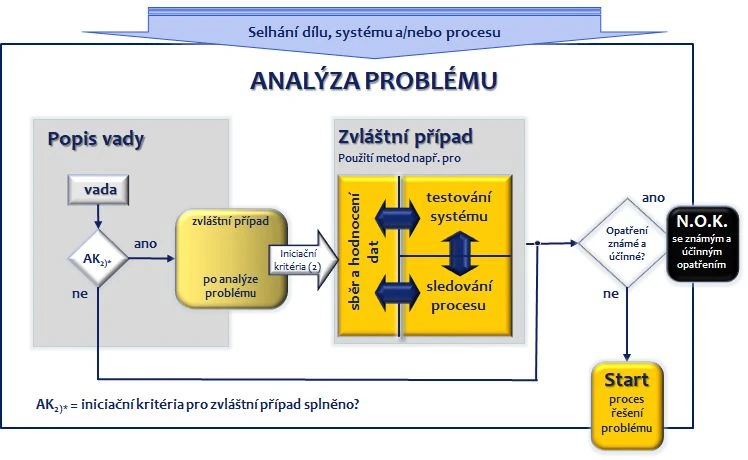 Selhání dílu, systému a/nebo procesu

ANALÝZA PROBLÉMU

Popis vady

vada

$AK_{2)*}$

ano

ne

zvláštní případ

po analýze problému

Iniciační kritéria (2)

Zvláštní případ

Použití metod např. pro

sběr a hodnocení dat

testování systému

sledování procesu

Opatření známé a účinné?

ano

ne

N.O.K.

se známým a účinným opatřením

Start

proces řešení problému

$AK_{2)*}$ = iniciační kritéria pro zvláštní případ splněno?